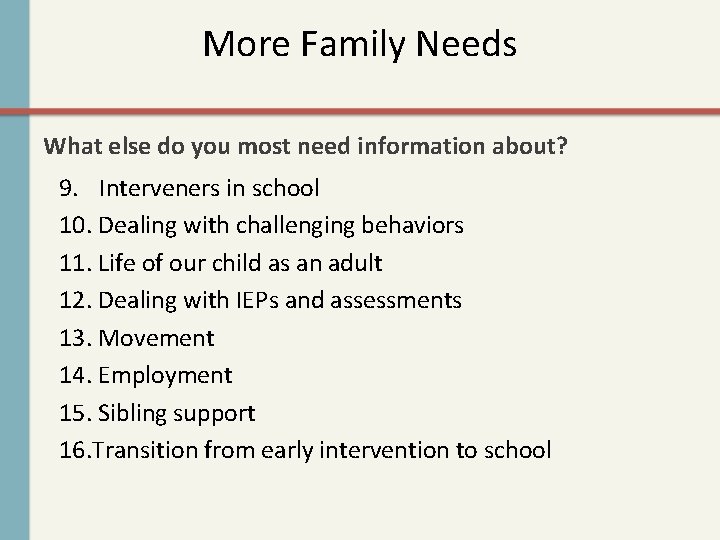 More Family Needs

What else do you most need information about?

9. Interveners in school
10. Dealing with challenging behaviors
11. Life of our child as an adult
12. Dealing with IEPs and assessments
13. Movement
14. Employment
15. Sibling support
16.Transition from early intervention to school